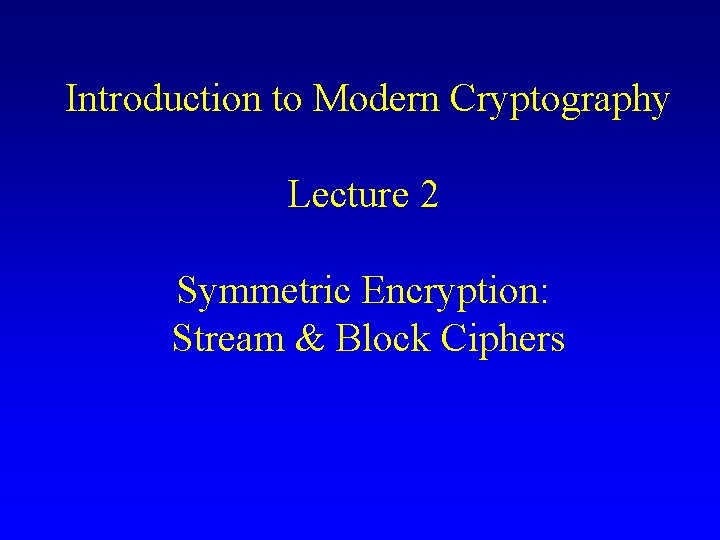 Introduction to Modern Cryptography

Lecture 2

Symmetric Encryption:
Stream & Block Ciphers